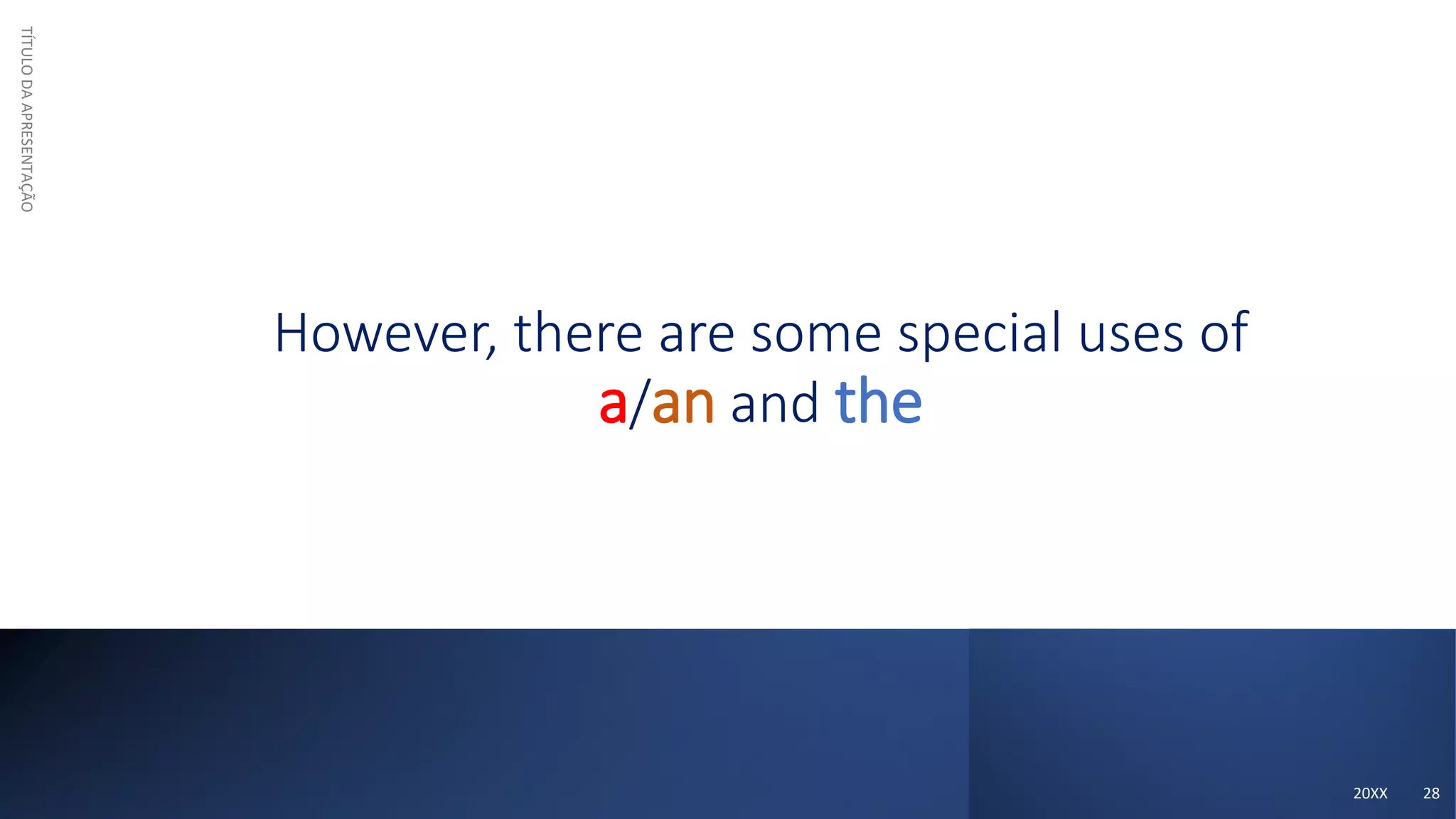 TÍTULO DA APRESENTAÇÃO

However, there are some special uses of a/an and the

20XX 28